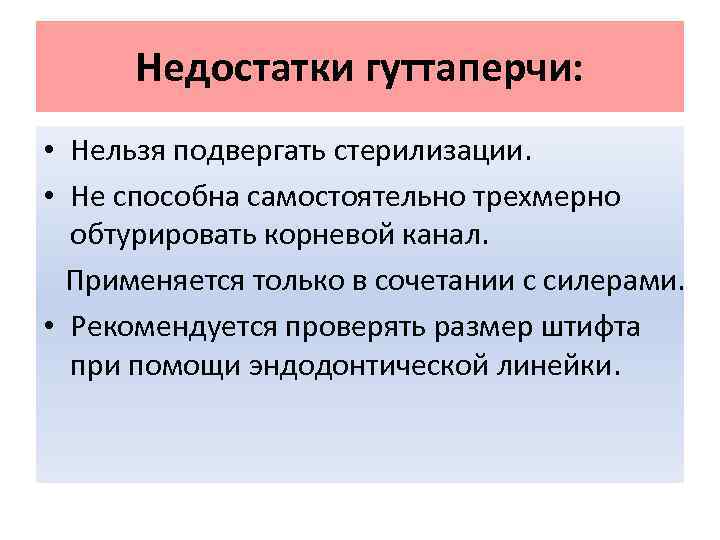 Недостатки гуттаперчи:

• Нельзя подвергать стерилизации.
• Не способна самостоятельно трехмерно обтурировать корневой канал.

Применяется только в сочетании с силерами.

• Рекомендуется проверять размер штифта при помощи эндодонтической линейки.